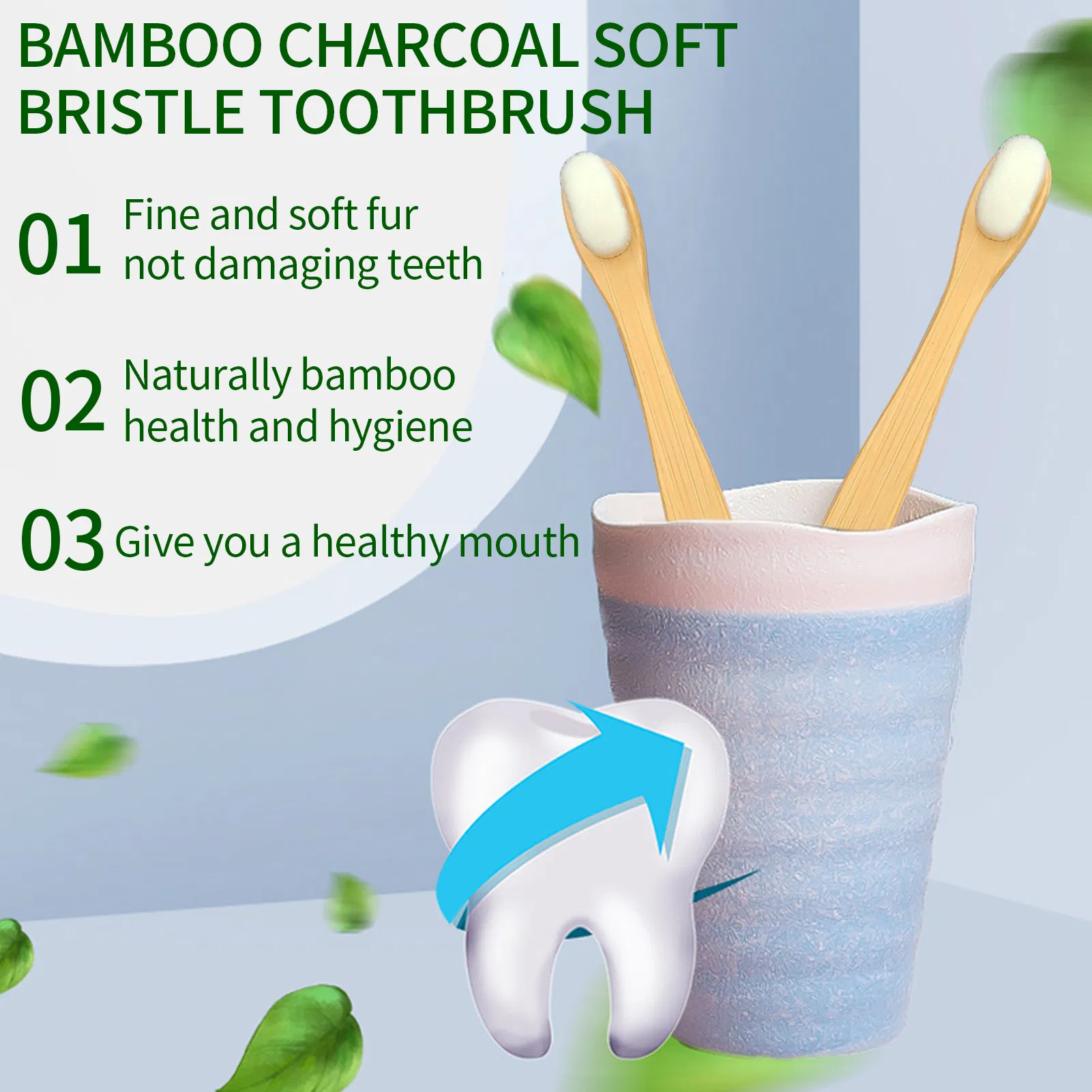 BAMBOO CHARCOAL SOFT BRISTLE TOOTHBRUSH

01 Fine and soft fur not damaging teeth

02 Naturally bamboo health and hygiene

03 Give you a healthy mouth